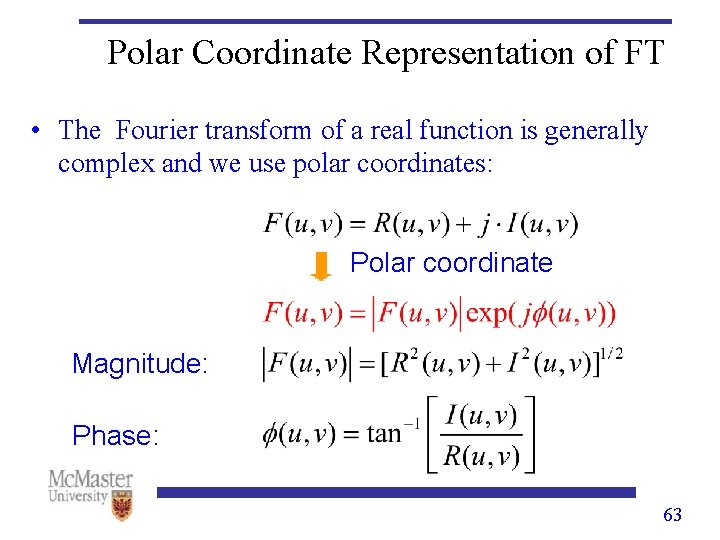 Polar Coordinate Representation of FT

• The Fourier transform of a real function is generally complex and we use polar coordinates:

$F(u,v) = R(u,v) + j \cdot I(u,v)$

Polar coordinate

$F(u,v) = |F(u,v)| \exp(j\phi(u,v))$

Magnitude: $|F(u,v)| = [R^2(u,v) + I^2(u,v)]^{1/2}$

Phase: $\phi(u,v) = \tan^{-1}\left[\frac{I(u,v)}{R(u,v)}\right]$

McMaster University

63